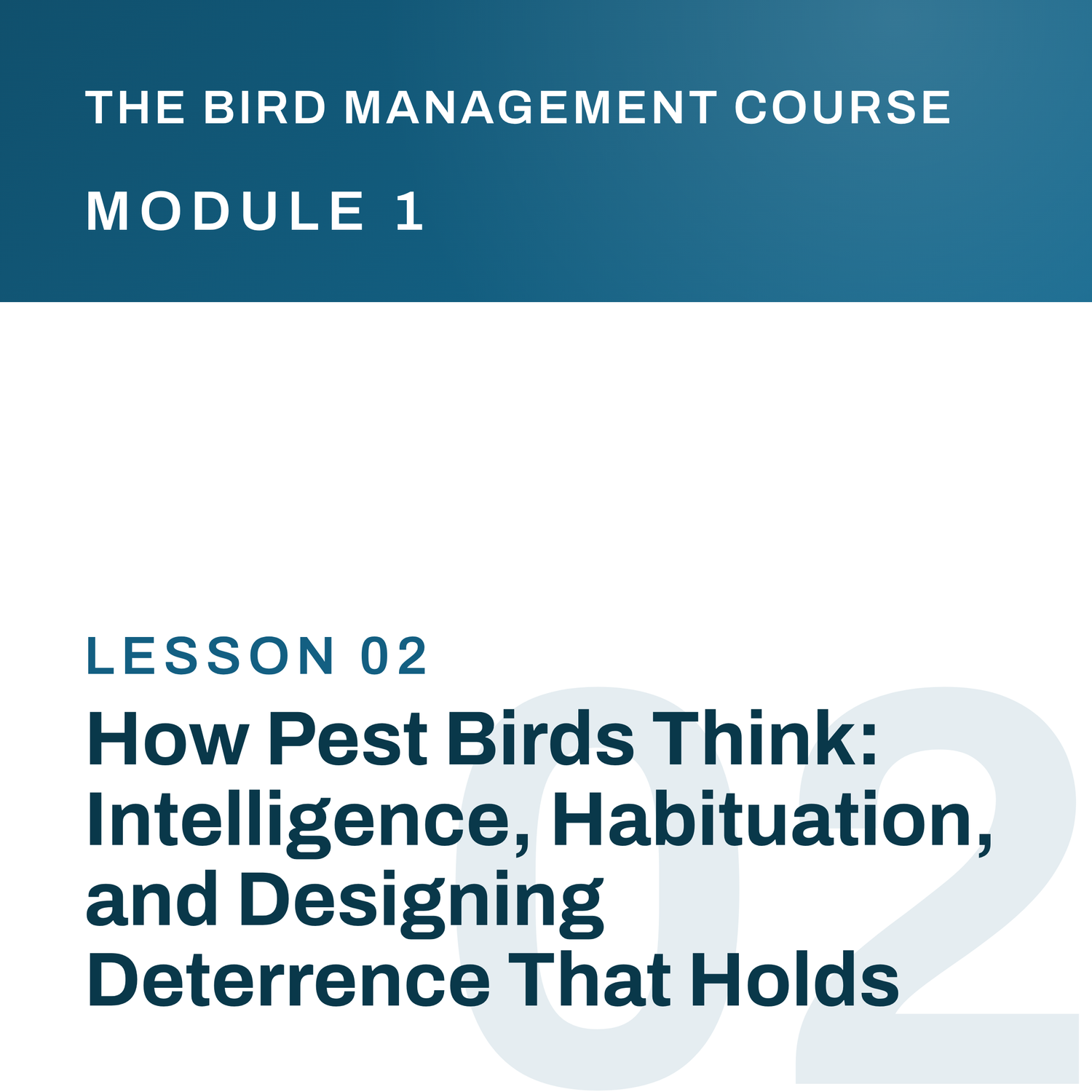 THE BIRD MANAGEMENT COURSE

MODULE 1

LESSON 02

How Pest Birds Think: Intelligence, Habituation, and Designing Deterrence That Holds

02